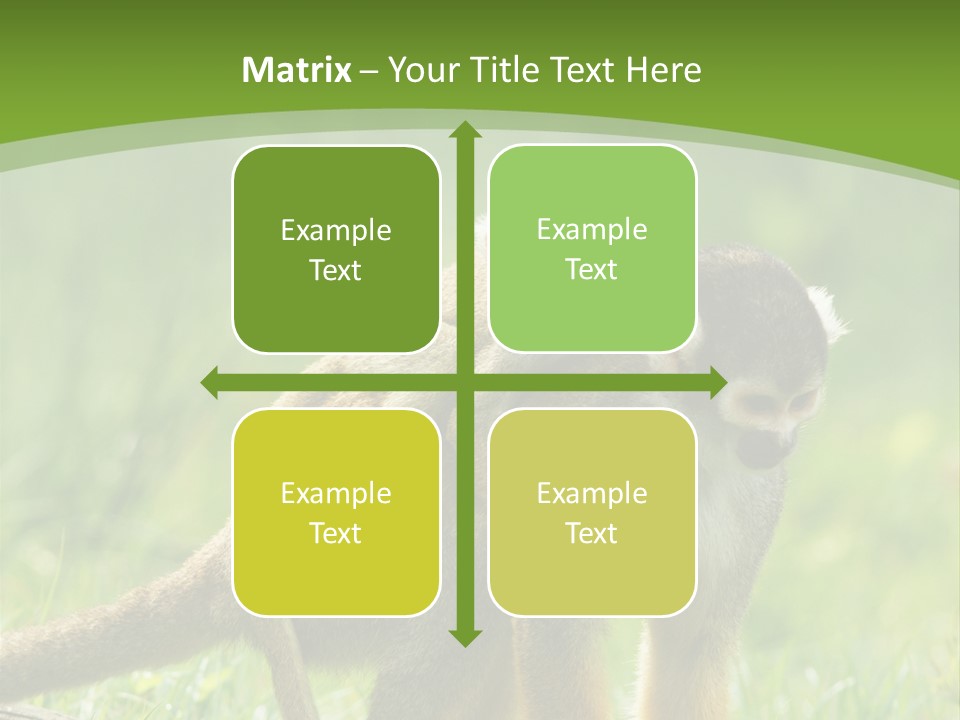 Matrix – Your Title Text Here

Example Text

Example Text

Example Text

Example Text